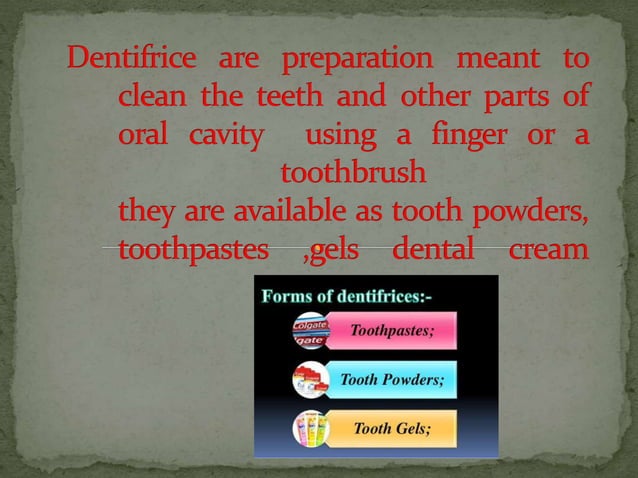 Dentifrice are preparation meant to clean the teeth and other parts of oral cavity using a finger or a toothbrush

they are available as tooth powders, toothpastes ,gels dental cream

Forms of dentifrices:-

Colgate

gate

Toothpastes;

Tooth Powders;

Tooth Gels;